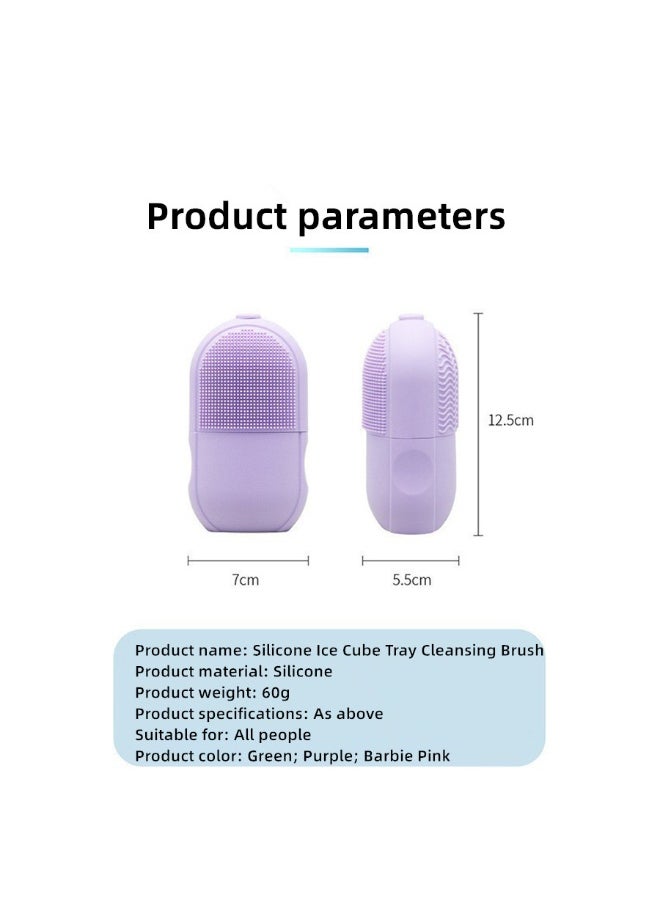 Product parameters

12.5cm

7cm

5.5cm

Product name: Silicone Ice Cube Tray Cleansing Brush
Product material: Silicone
Product weight: 60g
Product specifications: As above
Suitable for: All people
Product color: Green; Purple; Barbie Pink